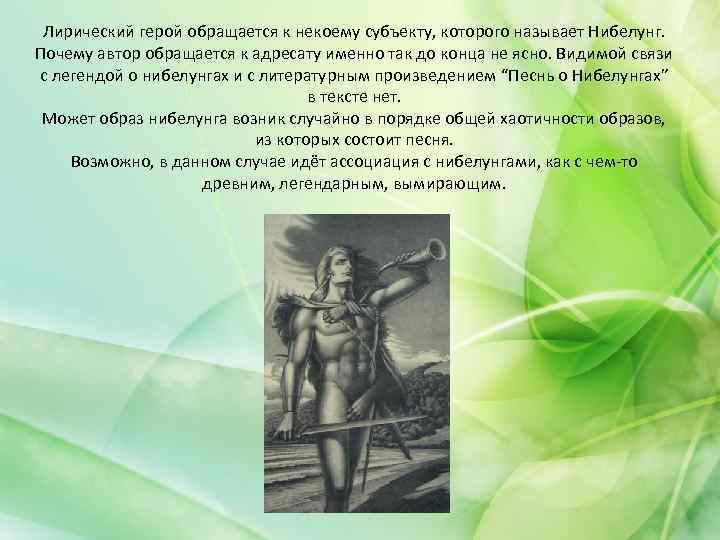 Лирический герой обращается к некоему субъекту, которого называет Нибелунг. Почему автор обращается к адресату именно так до конца не ясно. Видимой связи с легендой о нибелунгах и с литературным произведением “Песнь о Нибелунгах” в тексте нет.

Может образ нибелунга возник случайно в порядке общей хаотичности образов, из которых состоит песня.

Возможно, в данном случае идёт ассоциация с нибелунгами, как с чем-то древним, легендарным, вымирающим.